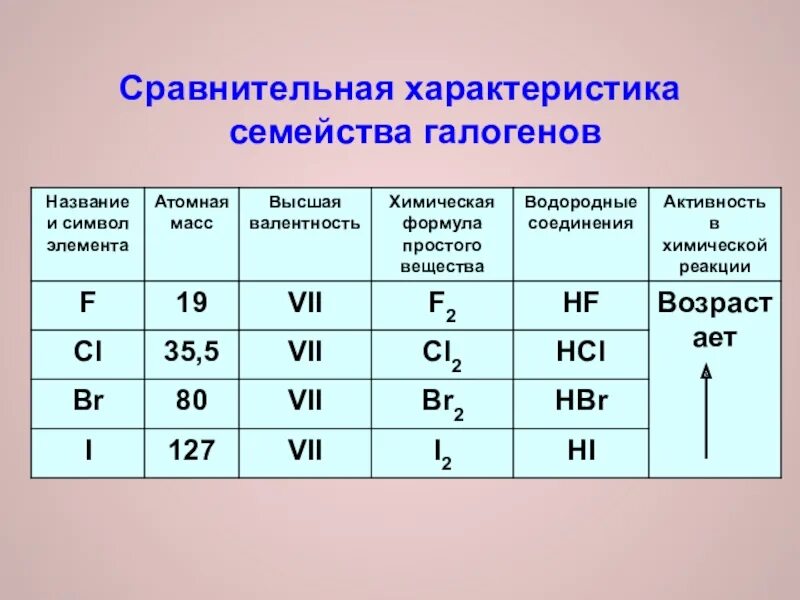 Сравнительная характеристика семейства галогенов

| Название и символ элемента | Атомная масс | Высшая валентность | Химическая формула простого вещества | Водородные соединения | Активность в химической реакции |
|---|---|---|---|---|---|
| F | 19 | VII | $F_2$ | HF | Возрастает |
| Cl | 35,5 | VII | $Cl_2$ | HCl | |
| Br | 80 | VII | $Br_2$ | HBr | |
| I | 127 | VII | $I_2$ | HI | |